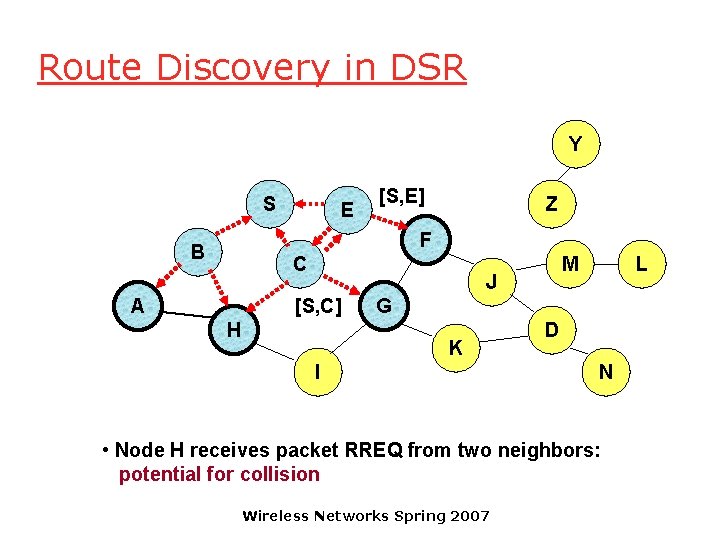 Route Discovery in DSR

Y

Z

S

E

[S,E]

F

B

C

M

L

J

A

[S,C]

G

H

D

K

I

N

• Node H receives packet RREQ from two neighbors: potential for collision

Wireless Networks Spring 2007